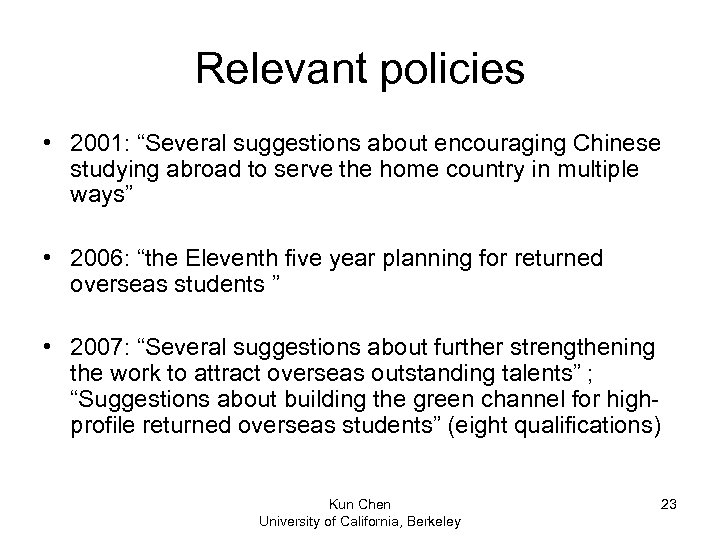 Relevant policies

• 2001: “Several suggestions about encouraging Chinese studying abroad to serve the home country in multiple ways”

• 2006: “the Eleventh five year planning for returned overseas students ”

• 2007: “Several suggestions about further strengthening the work to attract overseas outstanding talents” ; “Suggestions about building the green channel for high-profile returned overseas students” (eight qualifications)

Kun Chen
University of California, Berkeley

23